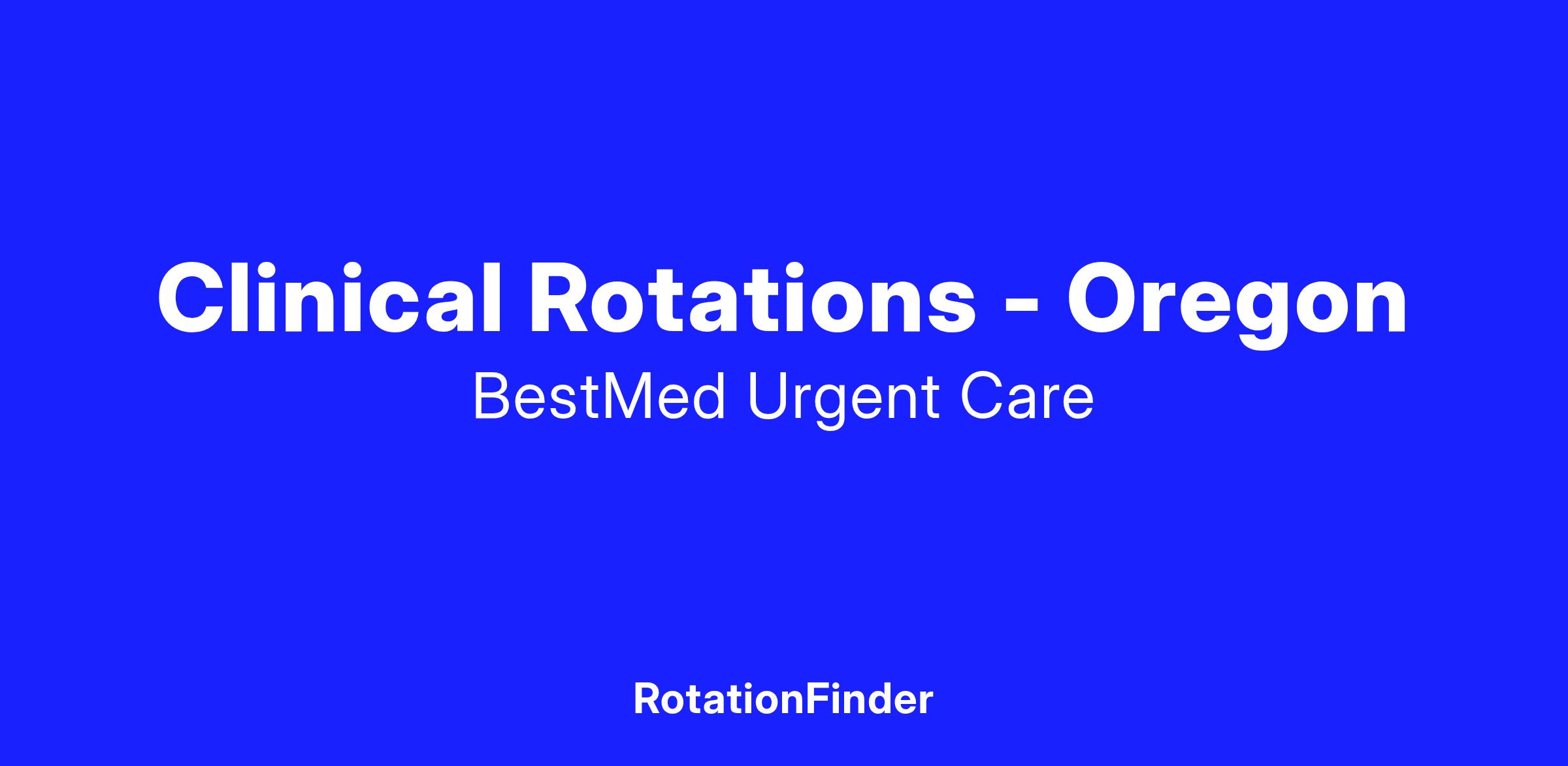 Clinical Rotations - Oregon

BestMed Urgent Care

RotationFinder